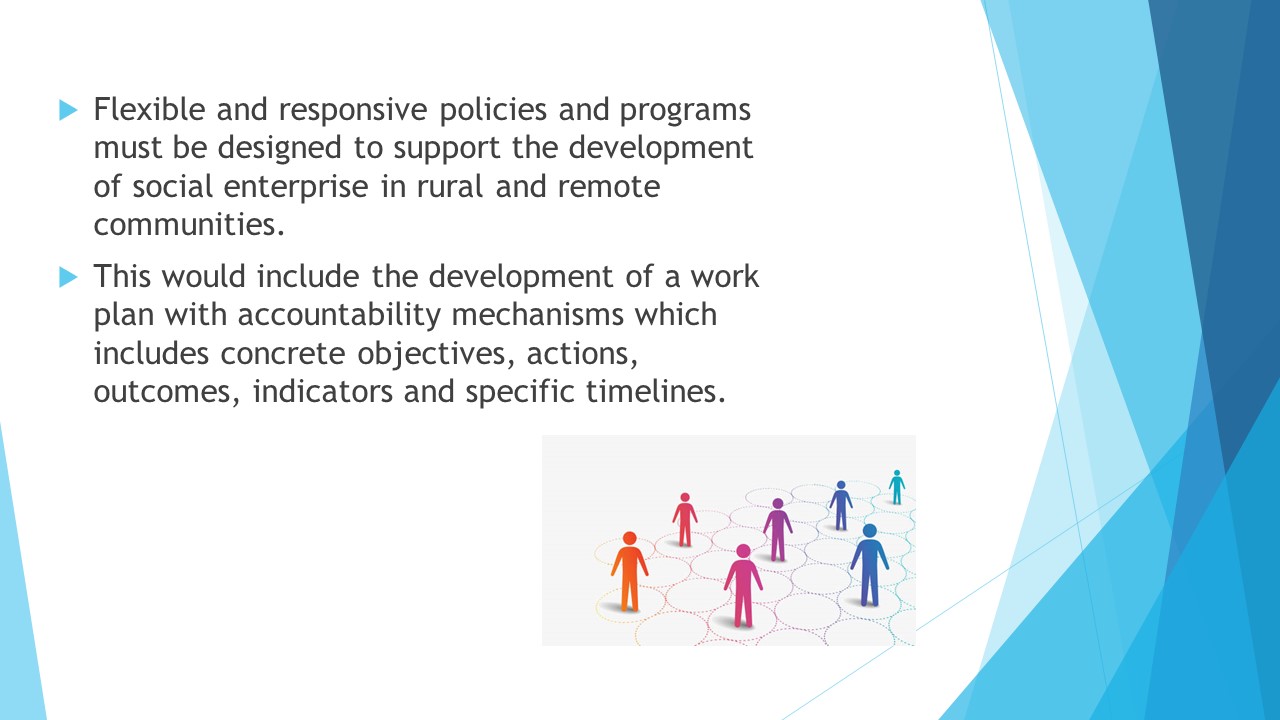 Flexible and responsive policies and programs must be designed to support the development of social enterprise in rural and remote communities.

This would include the development of a work plan with accountability mechanisms which includes concrete objectives, actions, outcomes, indicators and specific timelines.